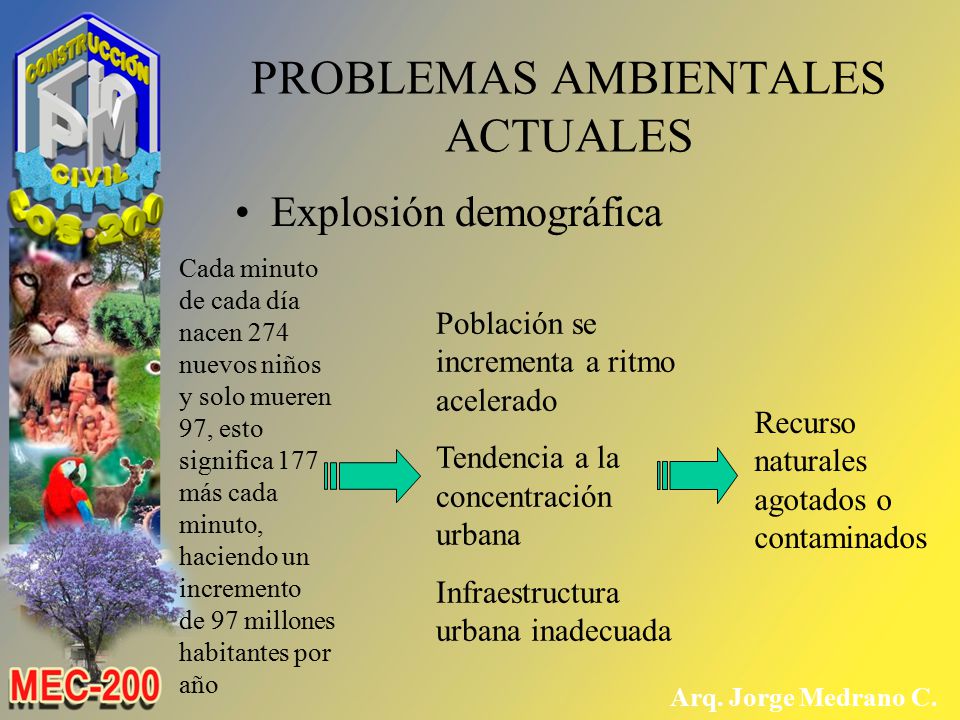 CONSTRUCCIÓN
FIC
PM
CIVIL
LOS 200

PROBLEMAS AMBIENTALES ACTUALES

• Explosión demográfica

Cada minuto de cada día nacen 274 nuevos niños y solo mueren 97, esto significa 177 más cada minuto, haciendo un incremento de 97 millones habitantes por año

Población se incrementa a ritmo acelerado

Tendencia a la concentración urbana

Infraestructura urbana inadecuada

Recurso naturales agotados o contaminados

MEC-200

Arq. Jorge Medrano C.